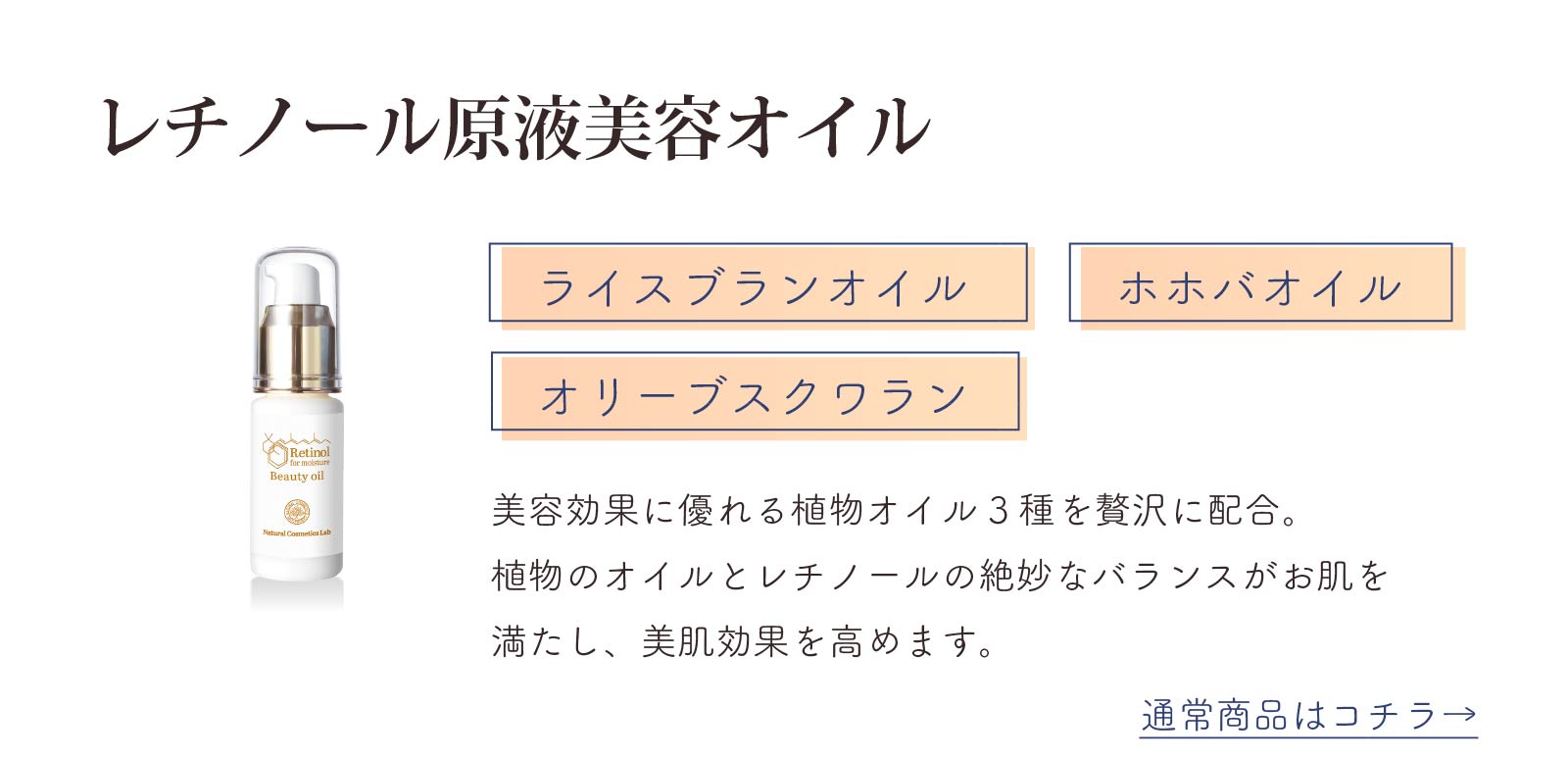 レチノール原液美容オイル

Retinol
for moisture
Beauty oil
Natural Cosmetics Lab

ライスブランオイル

ホホバオイル

オリーブスクワラン

美容効果に優れる植物オイル３種を贅沢に配合。
植物のオイルとレチノールの絶妙なバランスがお肌を満たし、美肌効果を高めます。

通常商品はコチラ→